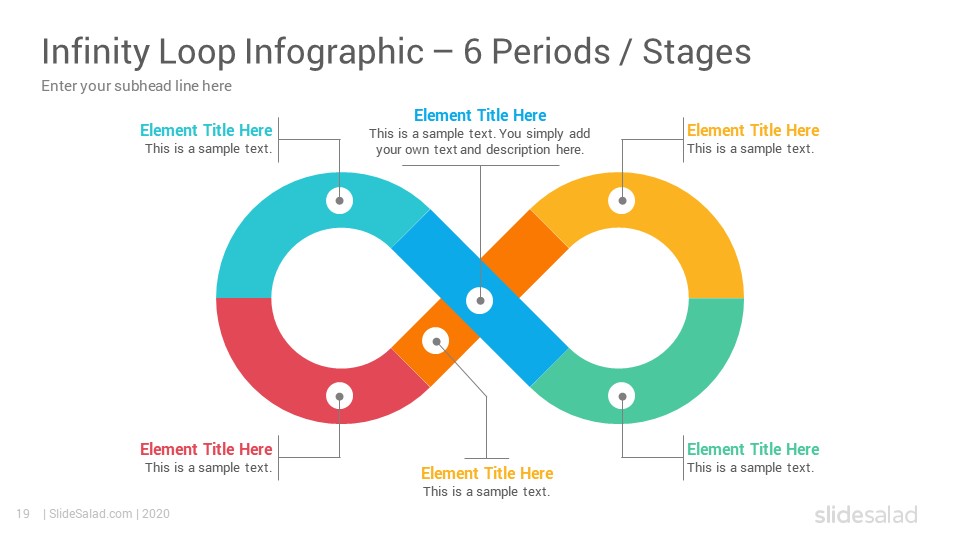 Infinity Loop Infographic – 6 Periods / Stages

Enter your subhead line here

Element Title Here
This is a sample text.

Element Title Here
This is a sample text. You simply add your own text and description here.

Element Title Here
This is a sample text.

Element Title Here
This is a sample text.

Element Title Here
This is a sample text.

Element Title Here
This is a sample text.

19 | SlideSalad.com | 2020

slidesalad